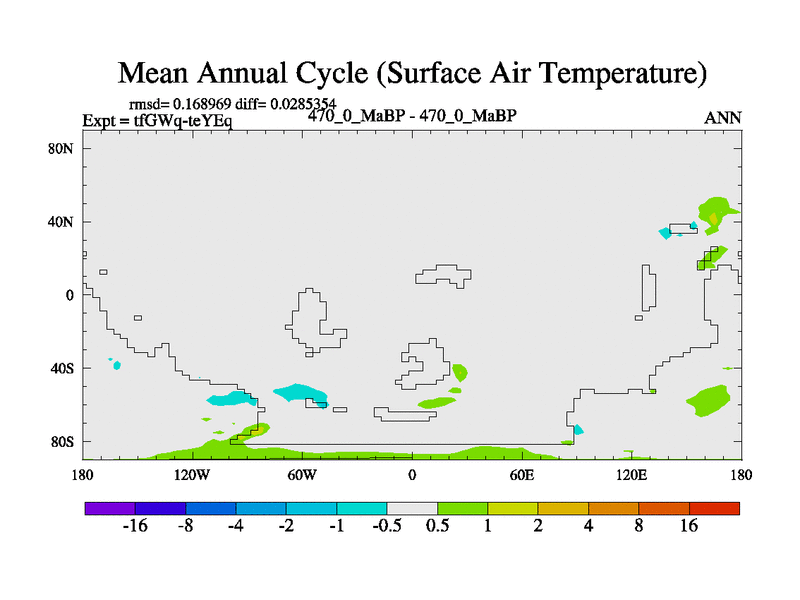 Mean Annual Cycle (Surface Air Temperature)

rmsd= 0.168969 diff= 0.0285354
Expt = tfGWq-teYEq
470_0_MaBP - 470_0_MaBP
ANN

80N
40N
0
40S
80S

180
120W
60W
0
60E
120E
180

-16 -8 -4 -2 -1 -0.5 0.5 1 2 4 8 16